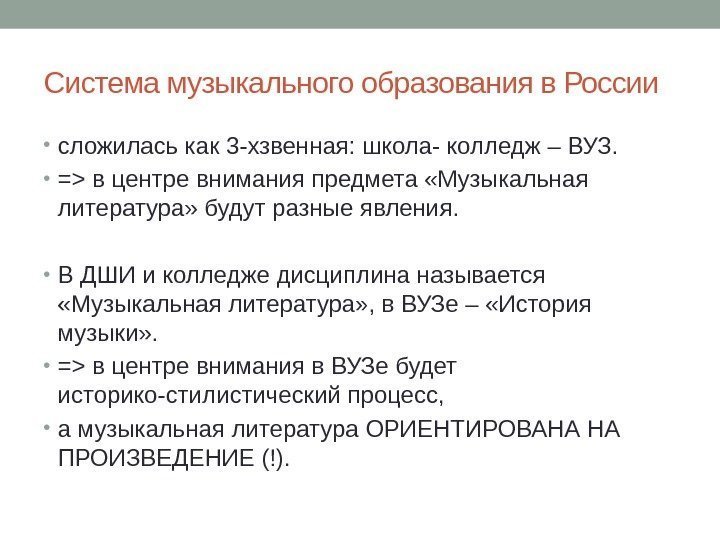 Система музыкального образования в России

• сложилась как 3-хзвенная: школа- колледж – ВУЗ.
• => в центре внимания предмета «Музыкальная литература» будут разные явления.

• В ДШИ и колледже дисциплина называется «Музыкальная литература», в ВУЗе – «История музыки».
• => в центре внимания в ВУЗе будет историко-стилистический процесс,
• а музыкальная литература ОРИЕНТИРОВАНА НА ПРОИЗВЕДЕНИЕ (!).